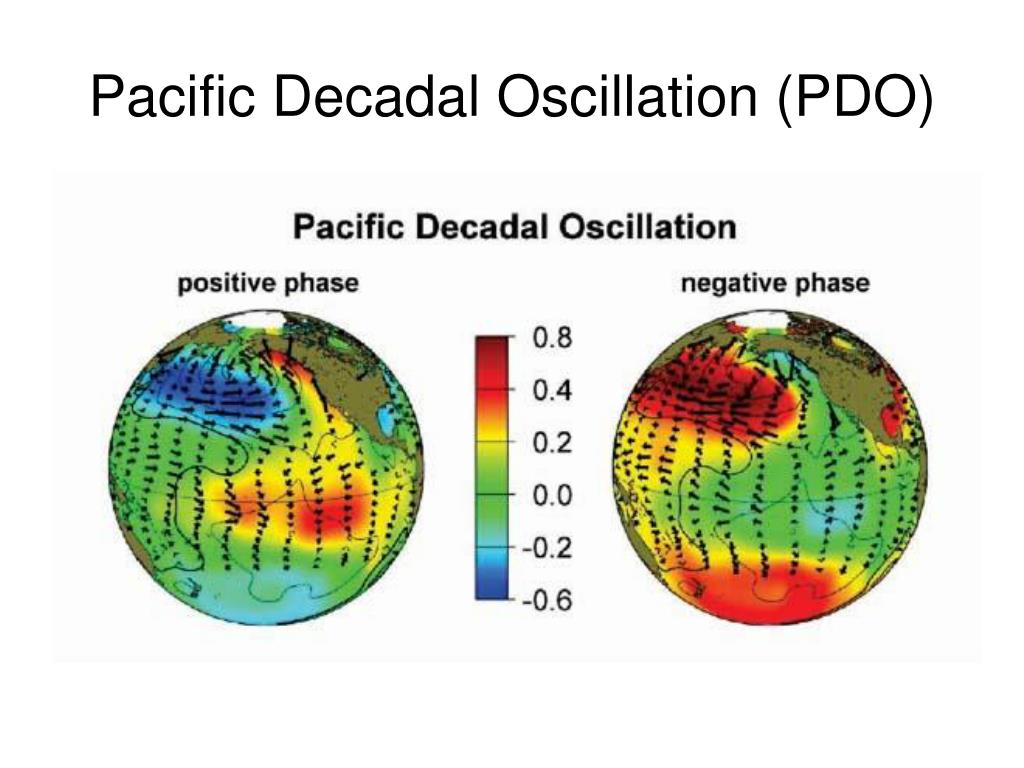 Pacific Decadal Oscillation (PDO)

Pacific Decadal Oscillation

positive phase

negative phase

0.8
0.4
0.2
0.0
-0.2
-0.6